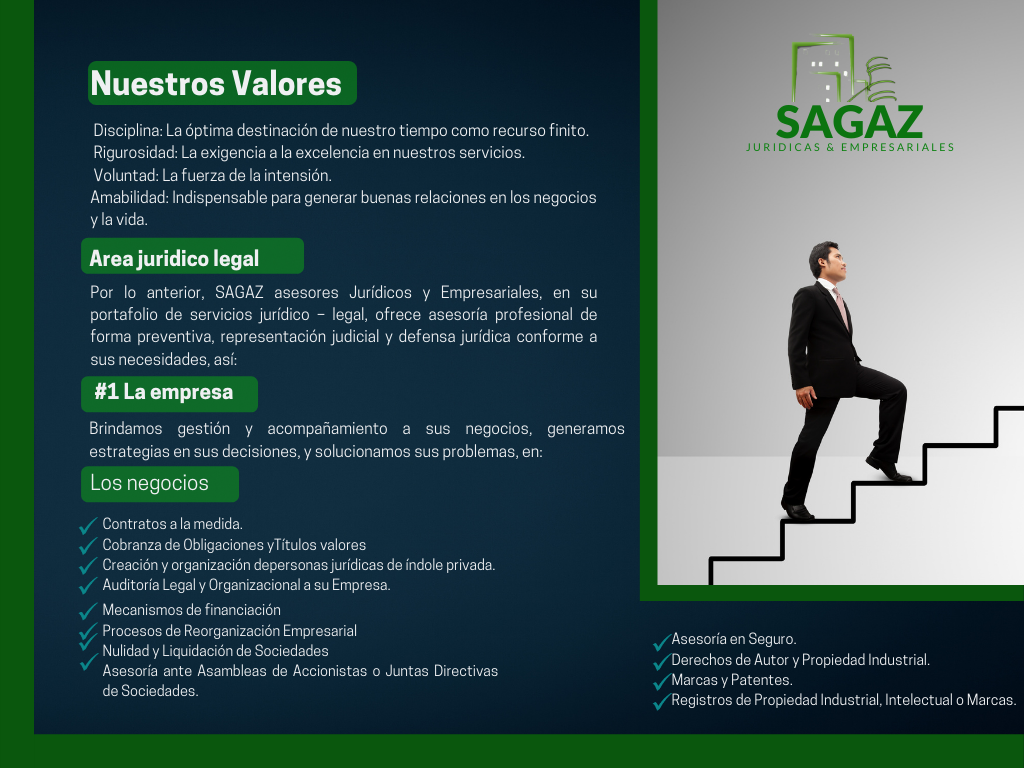 Nuestros Valores

Disciplina: La óptima destinación de nuestro tiempo como recurso finito.
Rigurosidad: La exigencia a la excelencia en nuestros servicios.
Voluntad: La fuerza de la intensión.
Amabilidad: Indispensable para generar buenas relaciones en los negocios y la vida.

Area juridico legal

Por lo anterior, SAGAZ asesores Jurídicos y Empresariales, en su portafolio de servicios jurídico – legal, ofrece asesoría profesional de forma preventiva, representación judicial y defensa jurídica conforme a sus necesidades, así:

#1 La empresa

Brindamos gestión y acompañamiento a sus negocios, generamos estrategias en sus decisiones, y solucionamos sus problemas, en:

Los negocios

Contratos a la medida.
Cobranza de Obligaciones yTítulos valores
Creación y organización depersonas jurídicas de índole privada.
Auditoría Legal y Organizacional a su Empresa.
Mecanismos de financiación
Procesos de Reorganización Empresarial
Nulidad y Liquidación de Sociedades
Asesoría ante Asambleas de Accionistas o Juntas Directivas de Sociedades.

SAGAZ
JURIDICAS & EMPRESARIALES

Asesoría en Seguro.
Derechos de Autor y Propiedad Industrial.
Marcas y Patentes.
Registros de Propiedad Industrial, Intelectual o Marcas.